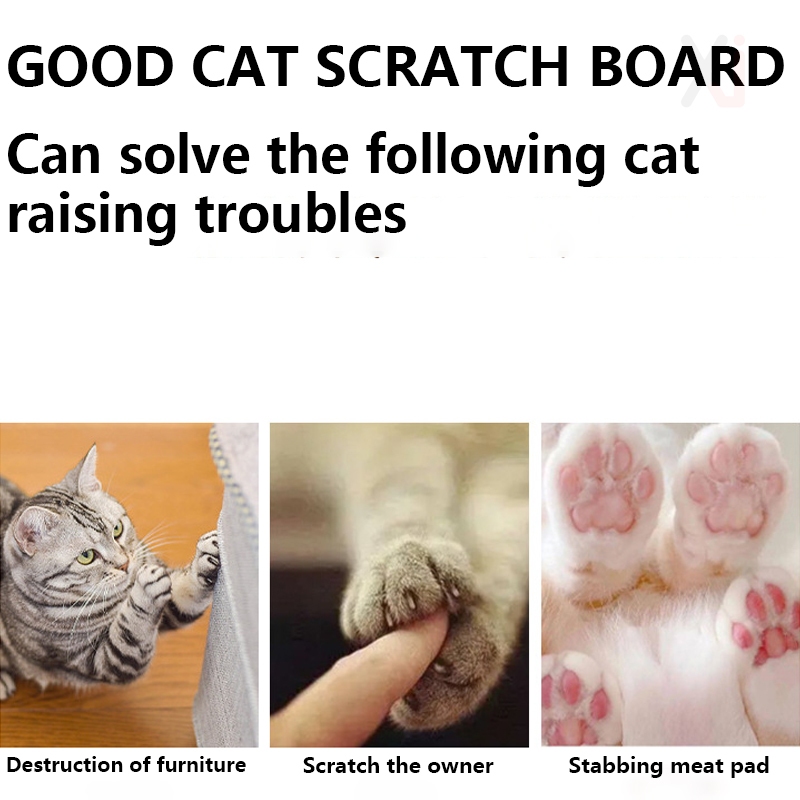 GOOD CAT SCRATCH BOARD

Can solve the following cat raising troubles

Destruction of furniture

Scratch the owner

Stabbing meat pad